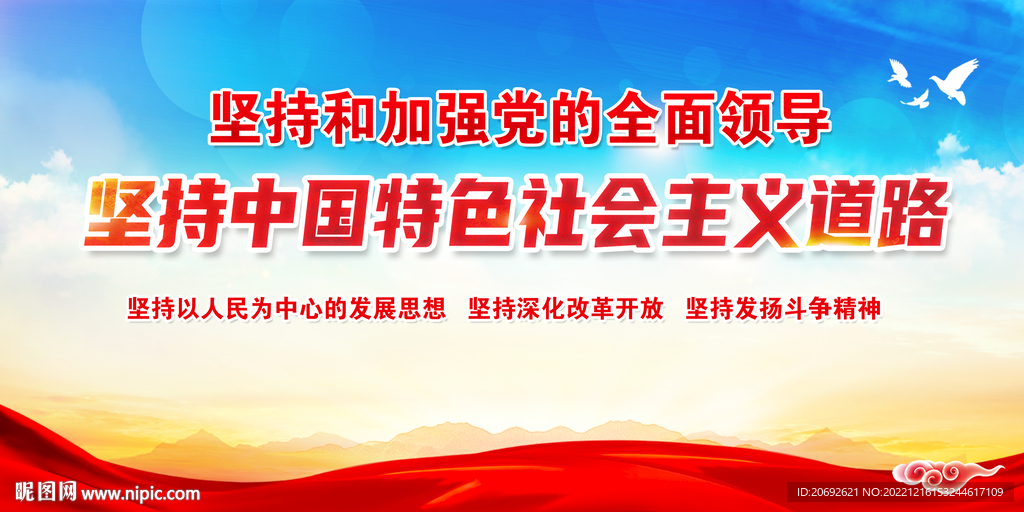 坚持和加强党的全面领导

坚持中国特色社会主义道路

坚持以人民为中心的发展思想 坚持深化改革开放 坚持发扬斗争精神

昵图网 www.nipic.com

ID:20692621 NO:20221216153244617109